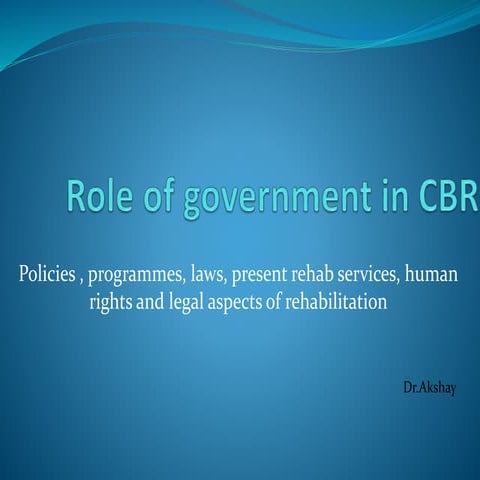 Role of government in CBR

Policies , programmes, laws, present rehab services, human rights and legal aspects of rehabilitation

Dr.Akshay